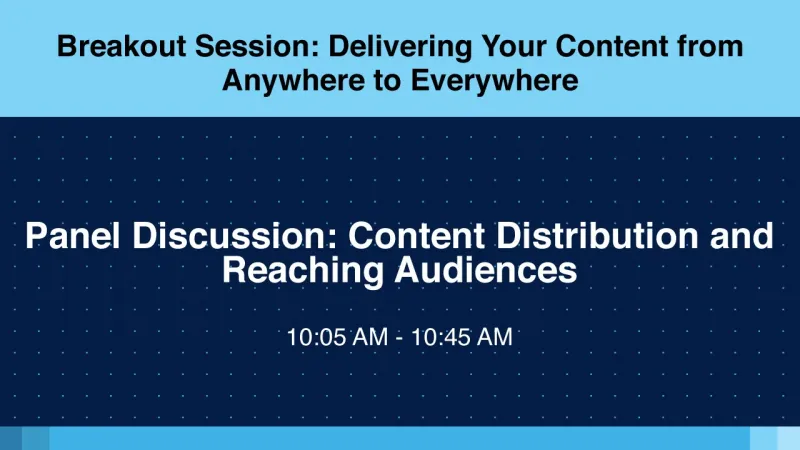 Breakout Session: Delivering Your Content from Anywhere to Everywhere

Panel Discussion: Content Distribution and Reaching Audiences

10:05 AM - 10:45 AM